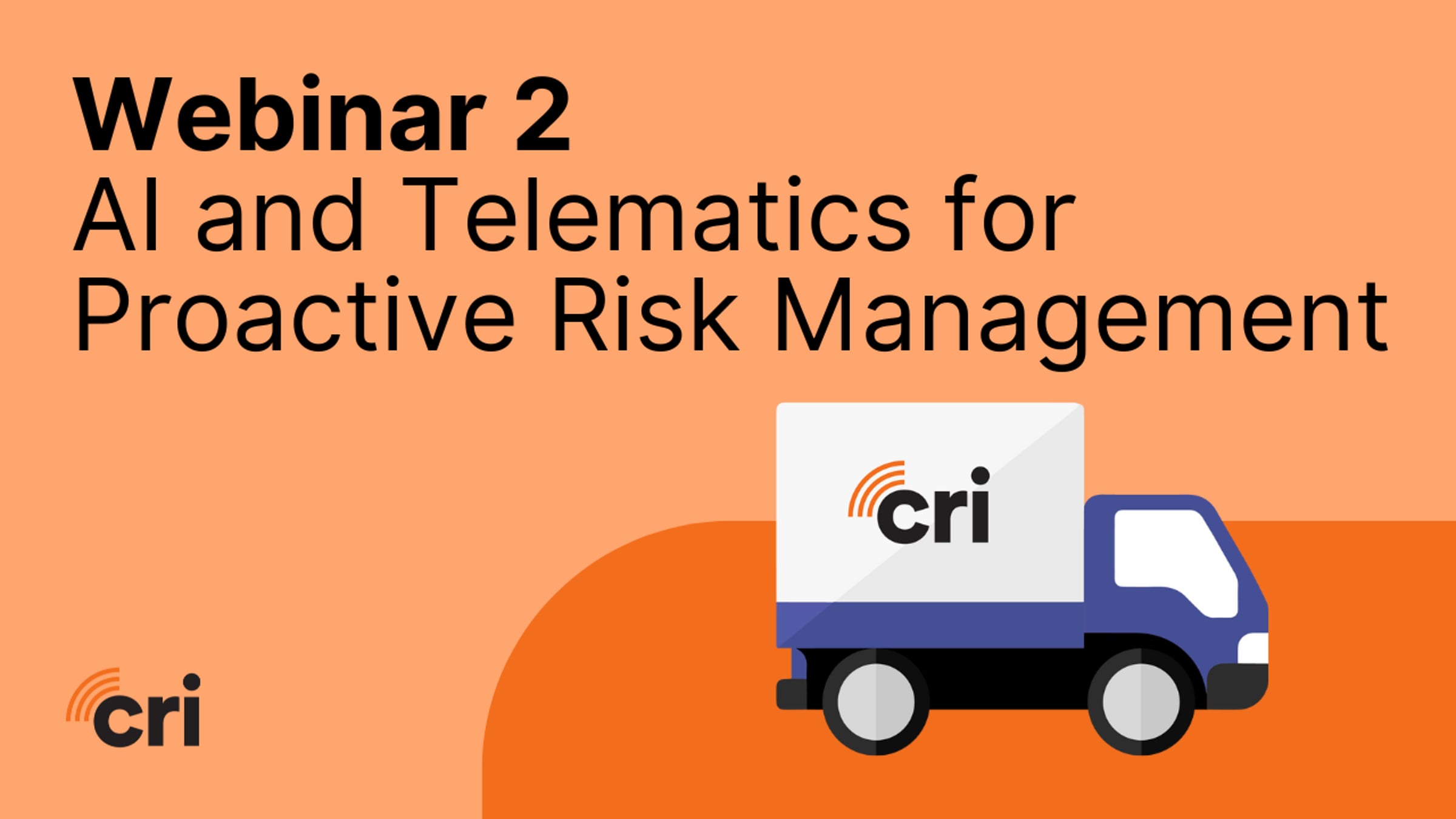 Webinar 2
AI and Telematics for Proactive Risk Management

cri

cri